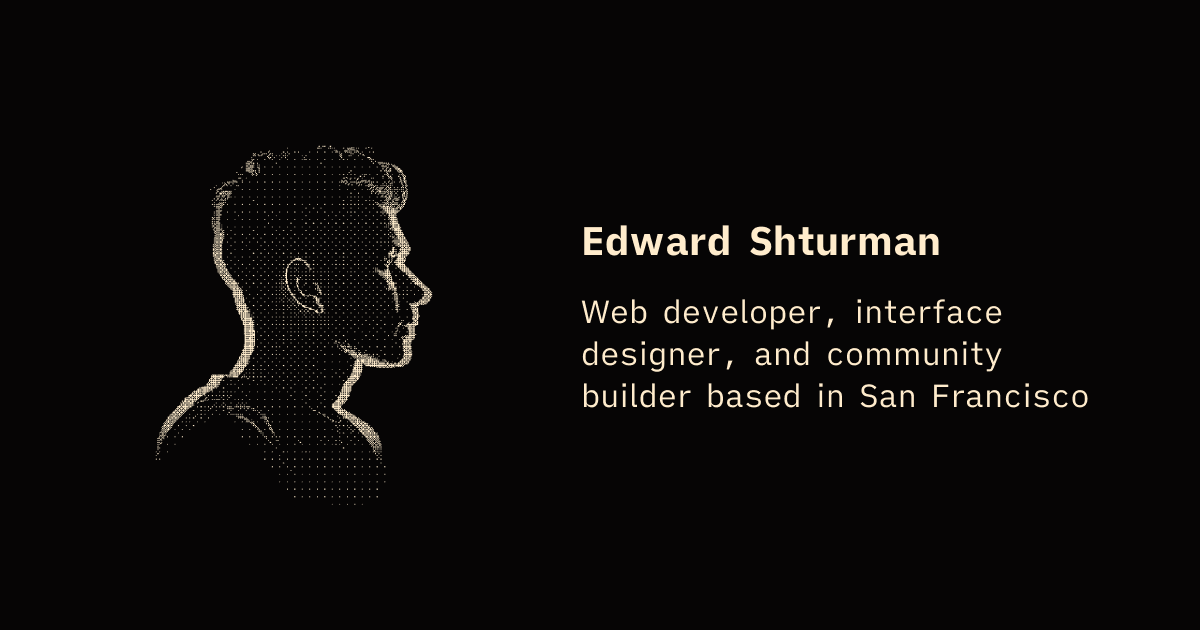 Edward Shturman

Web developer, interface designer, and community builder based in San Francisco